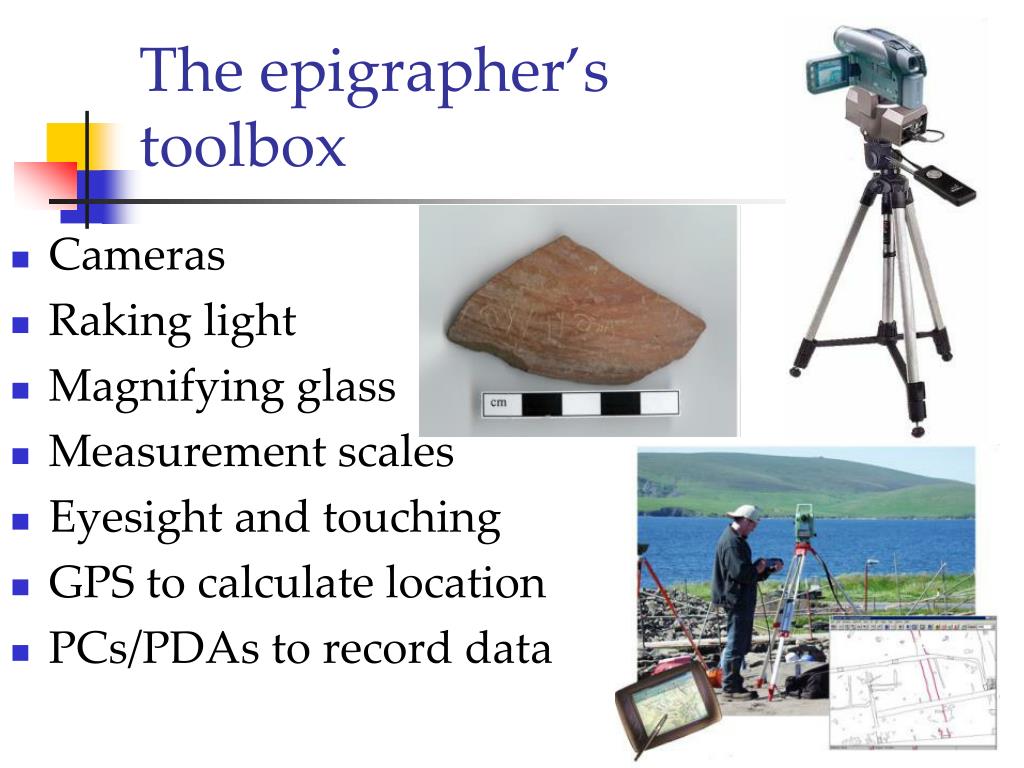 The epigrapher's toolbox

- Cameras
- Raking light
- Magnifying glass
- Measurement scales
- Eyesight and touching
- GPS to calculate location
- PCs/PDAs to record data

cm